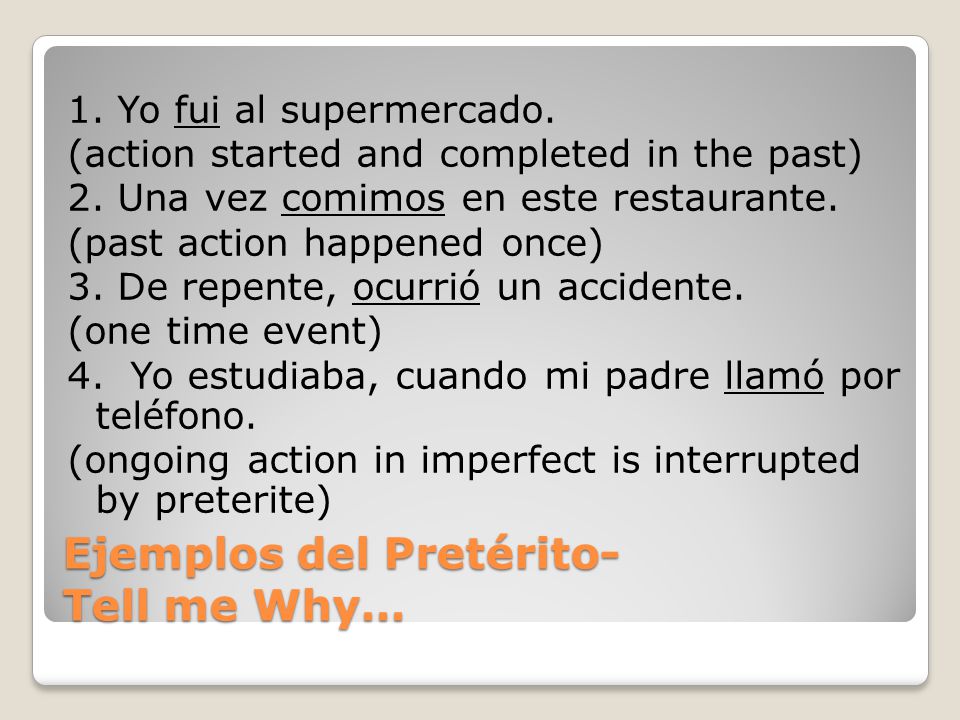 1. Yo fui al supermercado.
(action started and completed in the past)
2. Una vez comimos en este restaurante.
(past action happened once)
3. De repente, ocurrió un accidente.
(one time event)
4. Yo estudiaba, cuando mi padre llamó por teléfono.
(ongoing action in imperfect is interrupted by preterite)

Ejemplos del Pretérito-
Tell me Why…